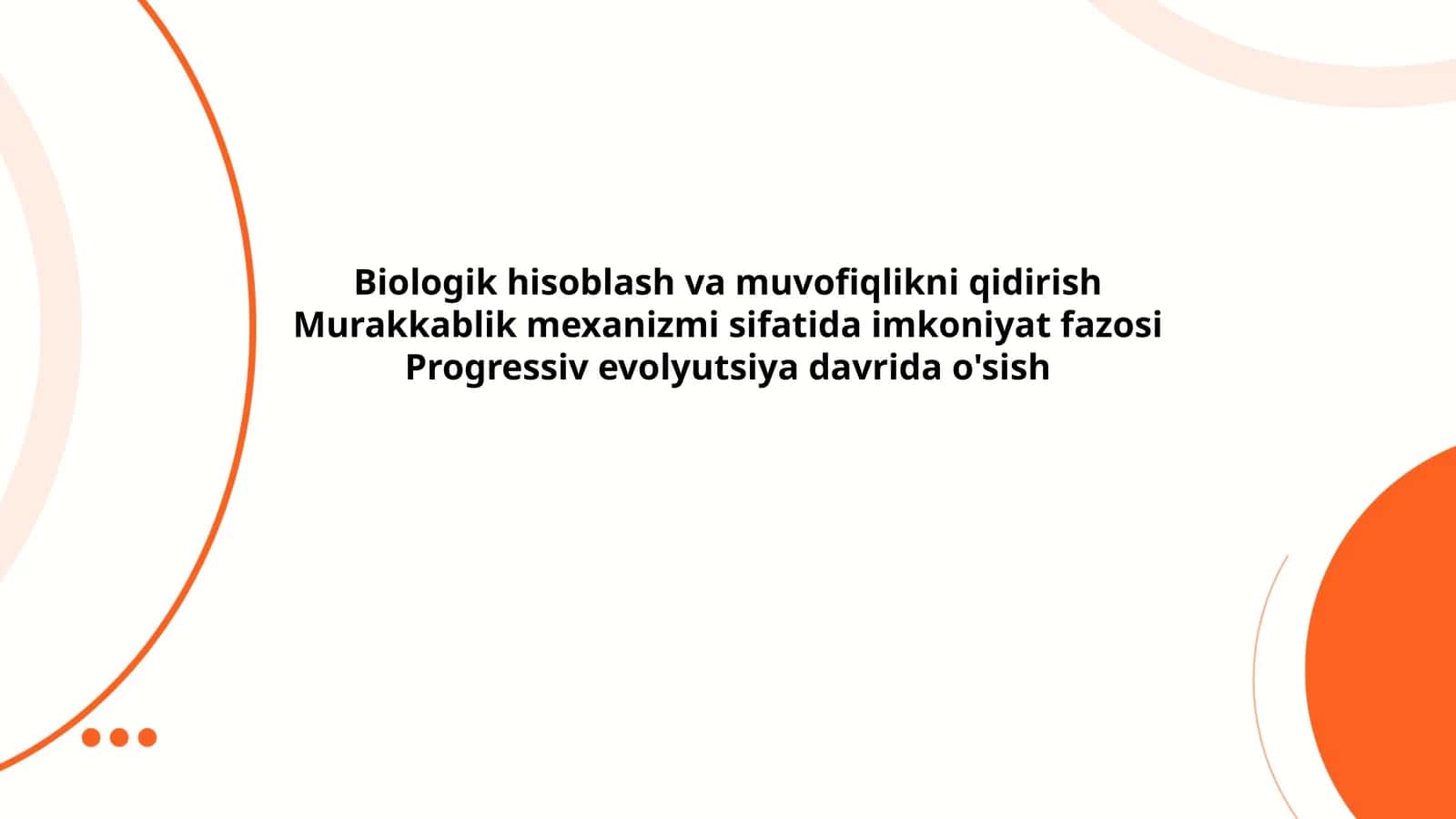 Biologik hisoblash va muvofiqlikni qidirish
Murakkablik mexanizmi sifatida imkoniyat fazosi
Progressiv evolyutsiya davrida o'sish